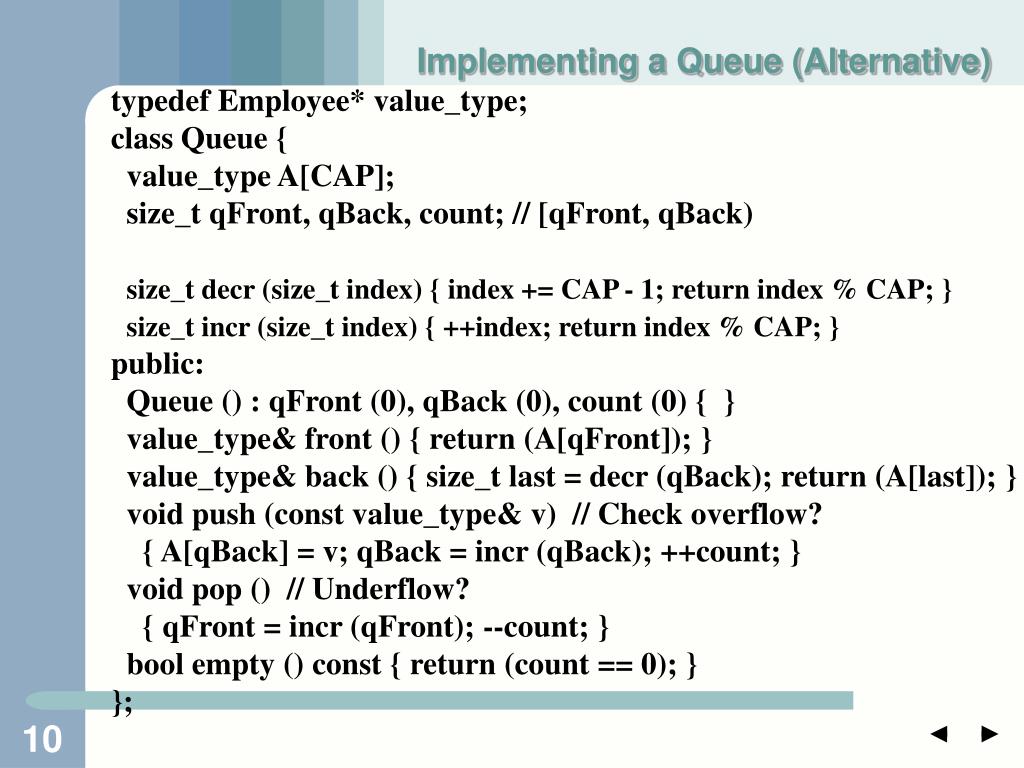 Implementing a Queue (Alternative)

typedef Employee* value_type;
class Queue {
  value_type A[CAP];
  size_t qFront, qBack, count; // [qFront, qBack)

  size_t decr (size_t index) { index += CAP - 1; return index % CAP; }
  size_t incr (size_t index) { ++index; return index % CAP; }
public:
  Queue () : qFront (0), qBack (0), count (0) {  }
  value_type& front () { return (A[qFront]); }
  value_type& back () { size_t last = decr (qBack); return (A[last]); }
  void push (const value_type& v)  // Check overflow?
    { A[qBack] = v; qBack = incr (qBack); ++count; }
  void pop ()  // Underflow?
    { qFront = incr (qFront); --count; }
  bool empty () const { return (count == 0); }
};

10

◄ ►